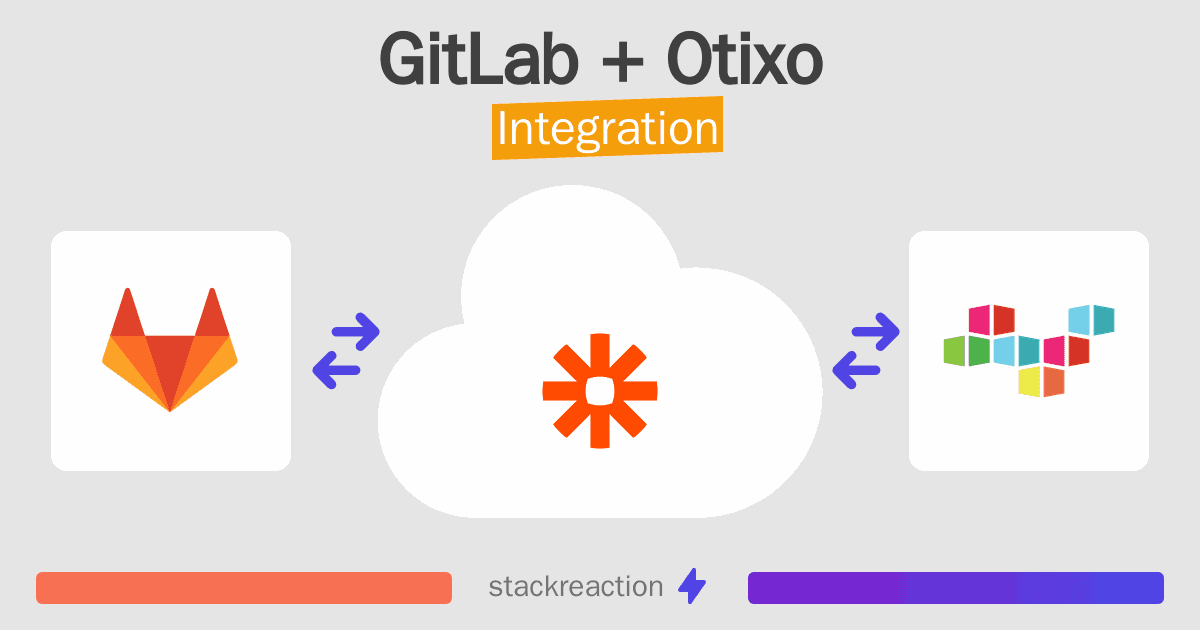 GitLab + Otixo
Integration

stackreaction